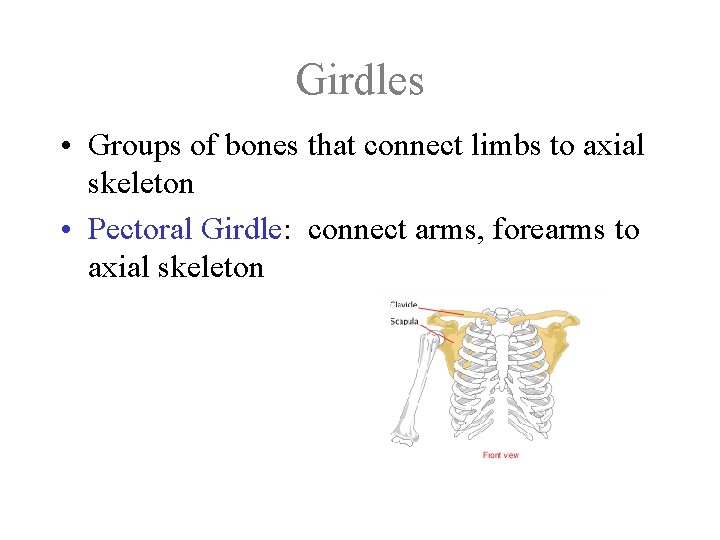 Girdles

• Groups of bones that connect limbs to axial skeleton

• Pectoral Girdle: connect arms, forearms to axial skeleton

Clavicle

Scapula

Front view